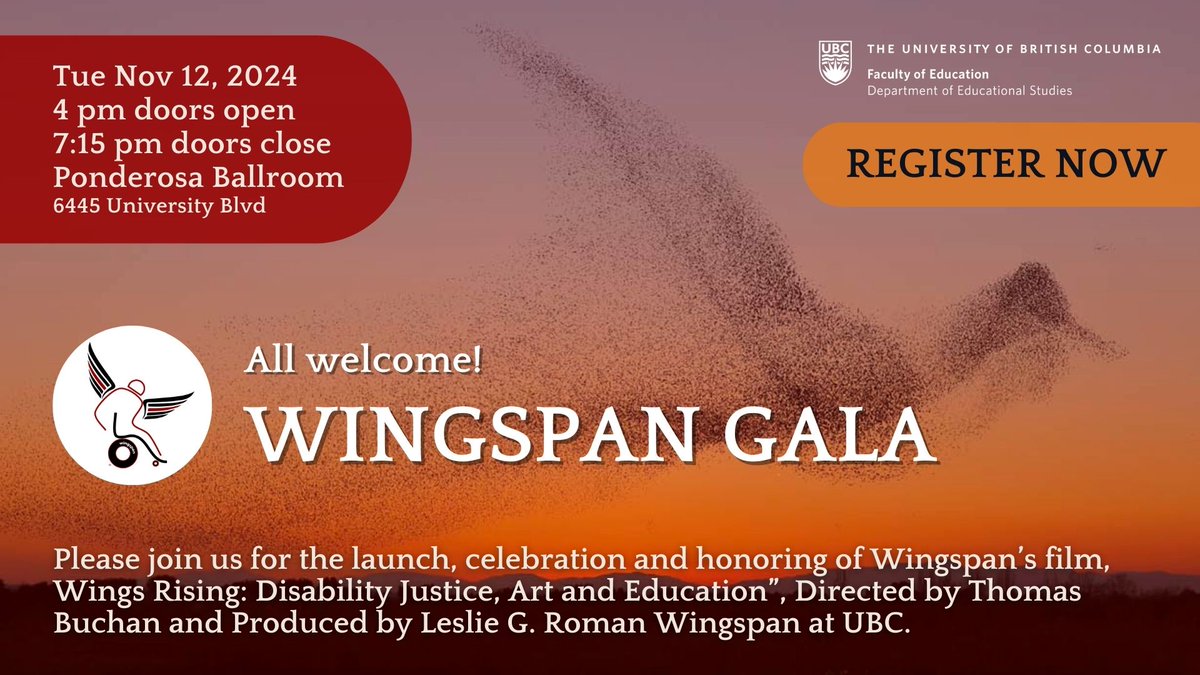 Tue Nov 12, 2024
4 pm doors open
7:15 pm doors close
Ponderosa Ballroom
6445 University Blvd

UBC THE UNIVERSITY OF BRITISH COLUMBIA
Faculty of Education
Department of Educational Studies

REGISTER NOW

All welcome!
WINGSPAN GALA

Please join us for the launch, celebration and honoring of Wingspan's film, Wings Rising: Disability Justice, Art and Education", Directed by Thomas Buchan and Produced by Leslie G. Roman Wingspan at UBC.